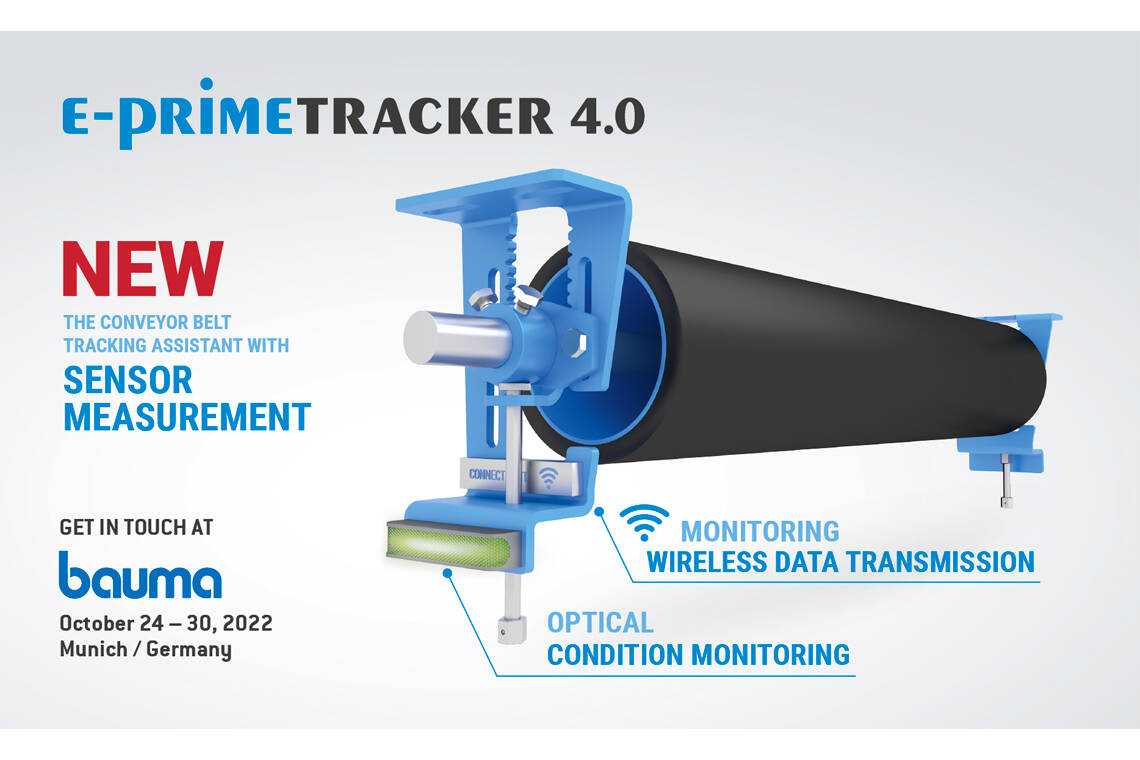 e-primeTRACKER 4.0

NEW
THE CONVEYOR BELT TRACKING ASSISTANT WITH
SENSOR MEASUREMENT

GET IN TOUCH AT
bauma
October 24 – 30, 2022
Munich / Germany

CONNECT

MONITORING
WIRELESS DATA TRANSMISSION

OPTICAL
CONDITION MONITORING